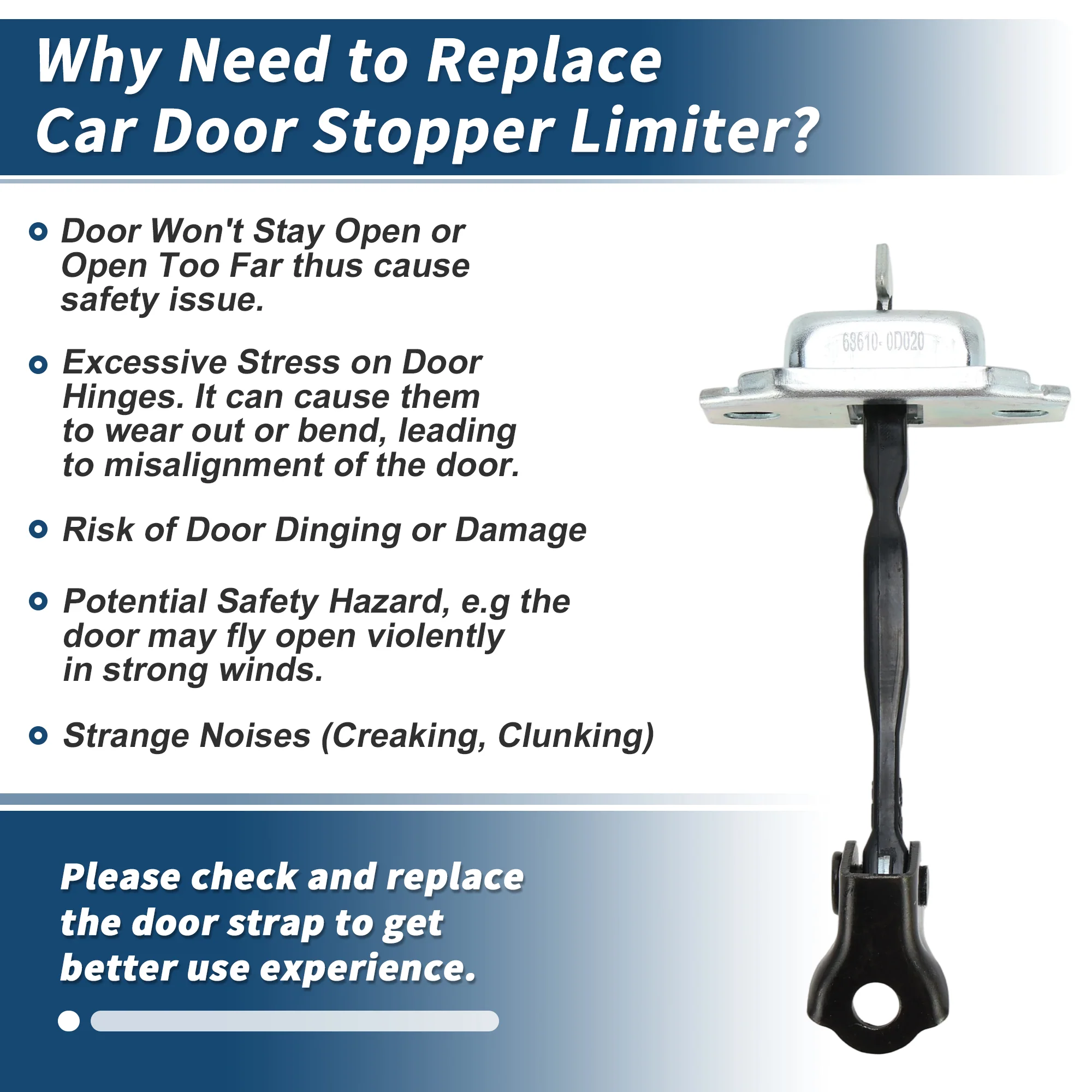 Why Need to Replace Car Door Stopper Limiter?

Door Won't Stay Open or Open Too Far thus cause safety issue.

Excessive Stress on Door Hinges. It can cause them to wear out or bend, leading to misalignment of the door.

Risk of Door Dinging or Damage

Potential Safety Hazard, e.g the door may fly open violently in strong winds.

Strange Noises (Creaking, Clunking)

68610-0D020

Please check and replace the door strap to get better use experience.